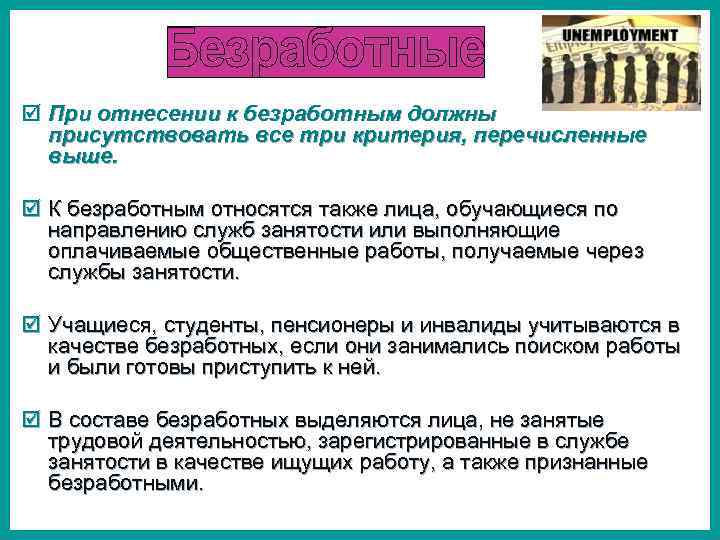 Безработные

UNEMPLOYMENT

☑ При отнесении к безработным должны присутствовать все три критерия, перечисленные выше.

☑ К безработным относятся также лица, обучающиеся по направлению служб занятости или выполняющие оплачиваемые общественные работы, получаемые через службы занятости.

☑ Учащиеся, студенты, пенсионеры и инвалиды учитываются в качестве безработных, если они занимались поиском работы и были готовы приступить к ней.

☑ В составе безработных выделяются лица, не занятые трудовой деятельностью, зарегистрированные в службе занятости в качестве ищущих работу, а также признанные безработными.